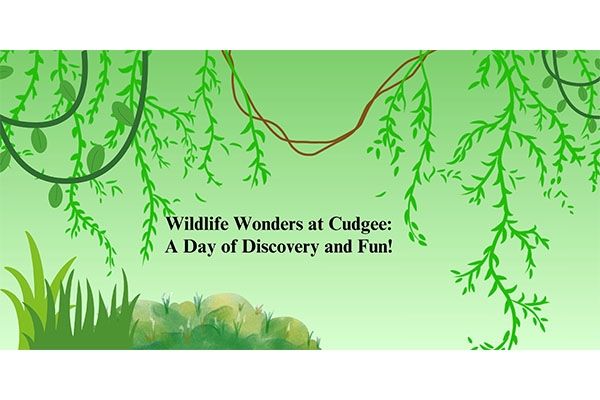 Wildlife Wonders at Cudgee:
A Day of Discovery and Fun!